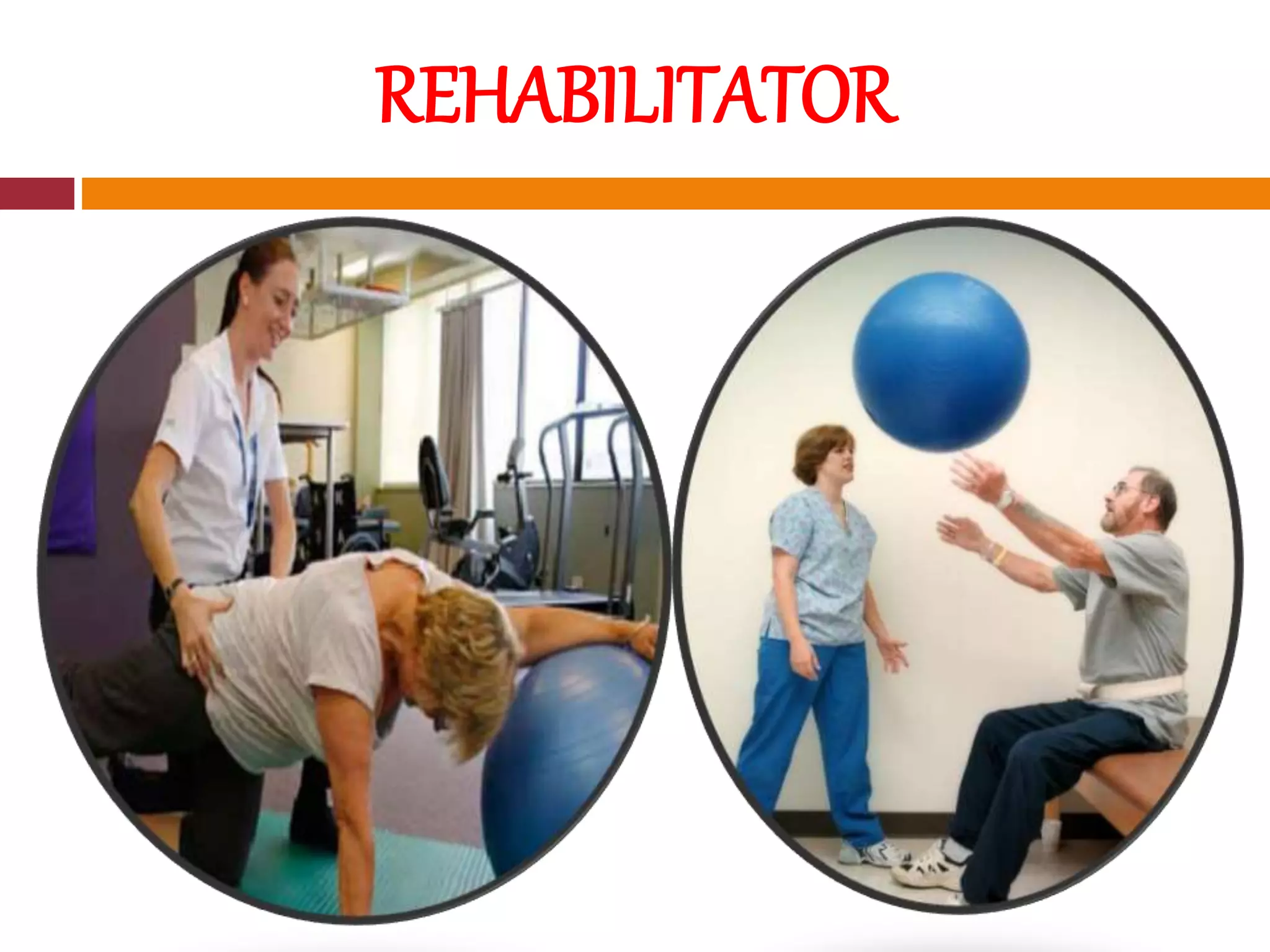 REHABILITATOR